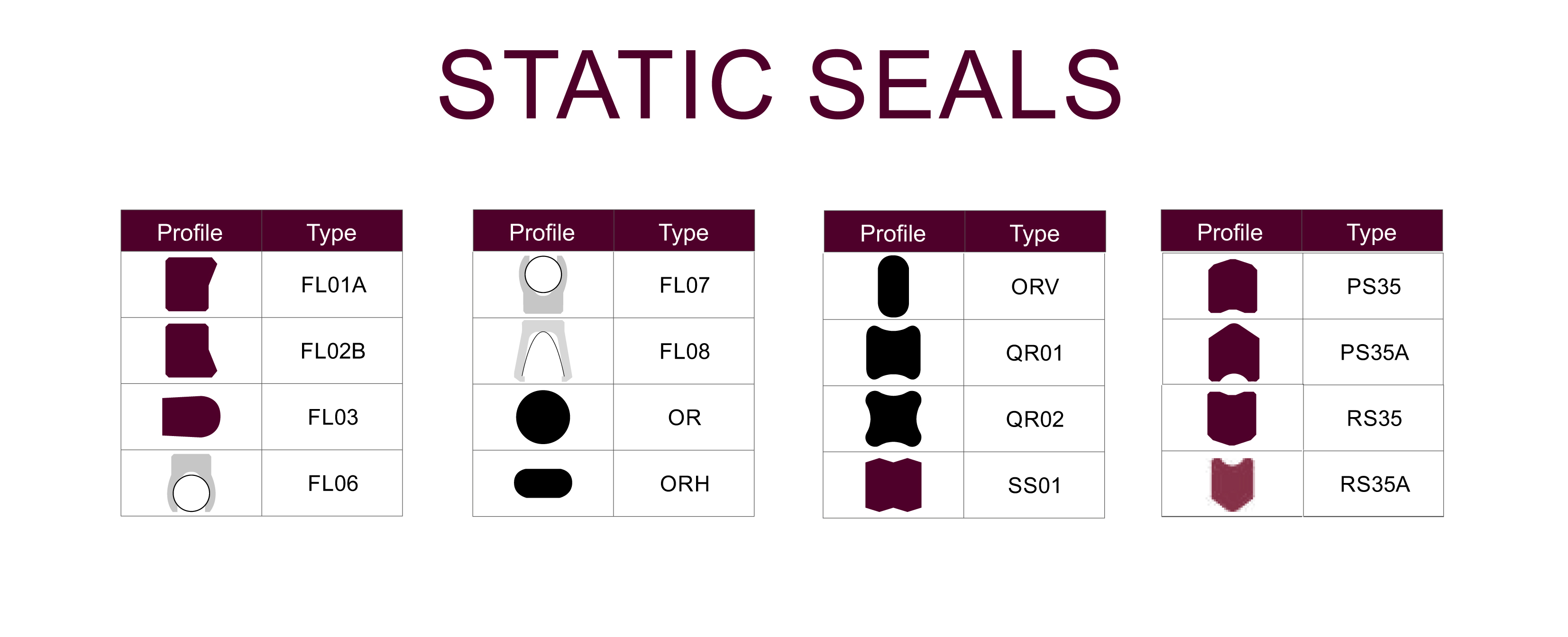 STATIC SEALS

| Profile | Type |
|---|---|
| | FL01A |
| | FL02B |
| | FL03 |
| | FL06 |

| Profile | Type |
|---|---|
| | FL07 |
| | FL08 |
| | OR |
| | ORH |

| Profile | Type |
|---|---|
| | ORV |
| | QR01 |
| | QR02 |
| | SS01 |

| Profile | Type |
|---|---|
| | PS35 |
| | PS35A |
| | RS35 |
| | RS35A |